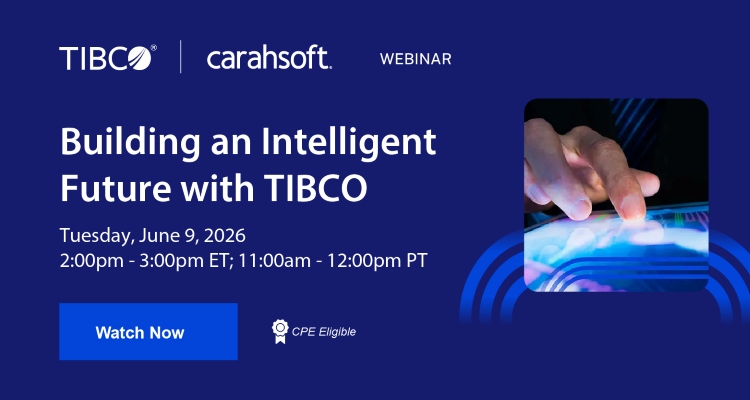 TIBCO® carahsoft. WEBINAR

Building an Intelligent Future with TIBCO

Tuesday, June 9, 2026
2:00pm - 3:00pm ET; 11:00am - 12:00pm PT

Watch Now

CPE Eligible